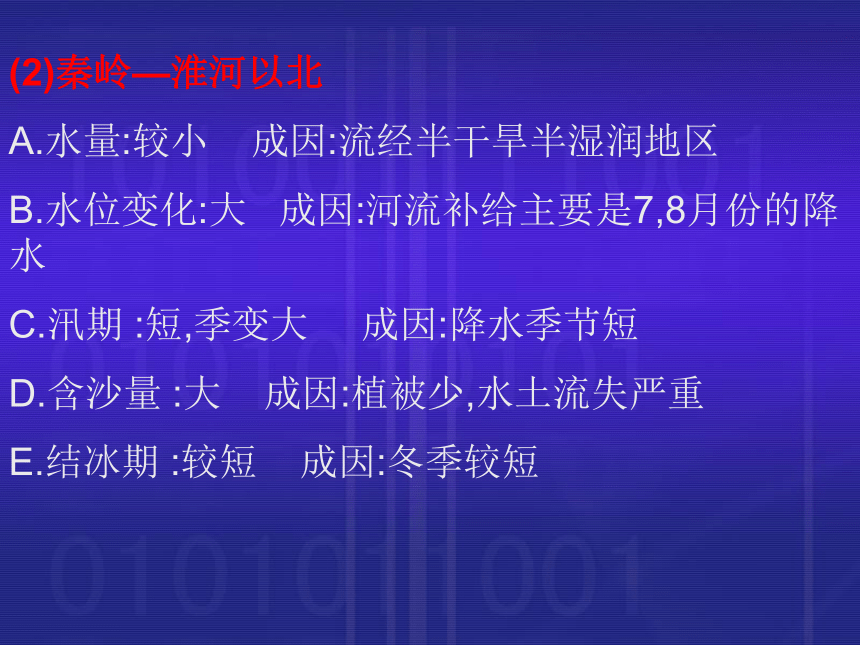 (2)秦岭—淮河以北

A.水量:较小　成因:流经半干旱半湿润地区

B.水位变化:大　成因:河流补给主要是7,8月份的降水

C.汛期 :短,季变大　成因:降水季节短

D.含沙量 :大　成因:植被少,水土流失严重

E.结冰期 :较短　成因:冬季较短